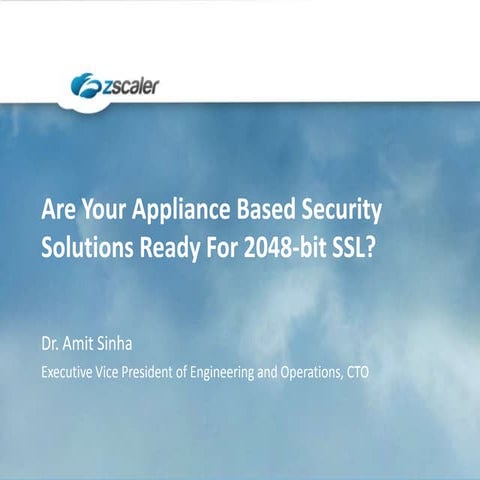 zscaler

Are Your Appliance Based Security Solutions Ready For 2048-bit SSL?

Dr. Amit Sinha

Executive Vice President of Engineering and Operations, CTO